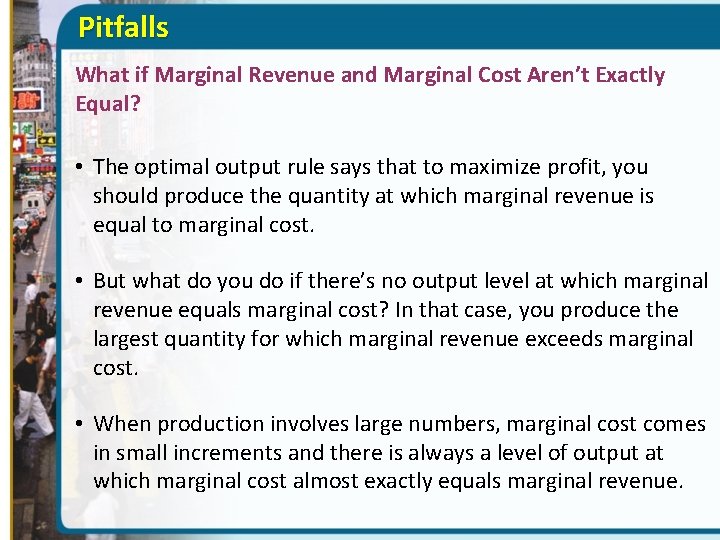 Pitfalls

What if Marginal Revenue and Marginal Cost Aren't Exactly Equal?

• The optimal output rule says that to maximize profit, you should produce the quantity at which marginal revenue is equal to marginal cost.

• But what do you do if there's no output level at which marginal revenue equals marginal cost? In that case, you produce the largest quantity for which marginal revenue exceeds marginal cost.

• When production involves large numbers, marginal cost comes in small increments and there is always a level of output at which marginal cost almost exactly equals marginal revenue.